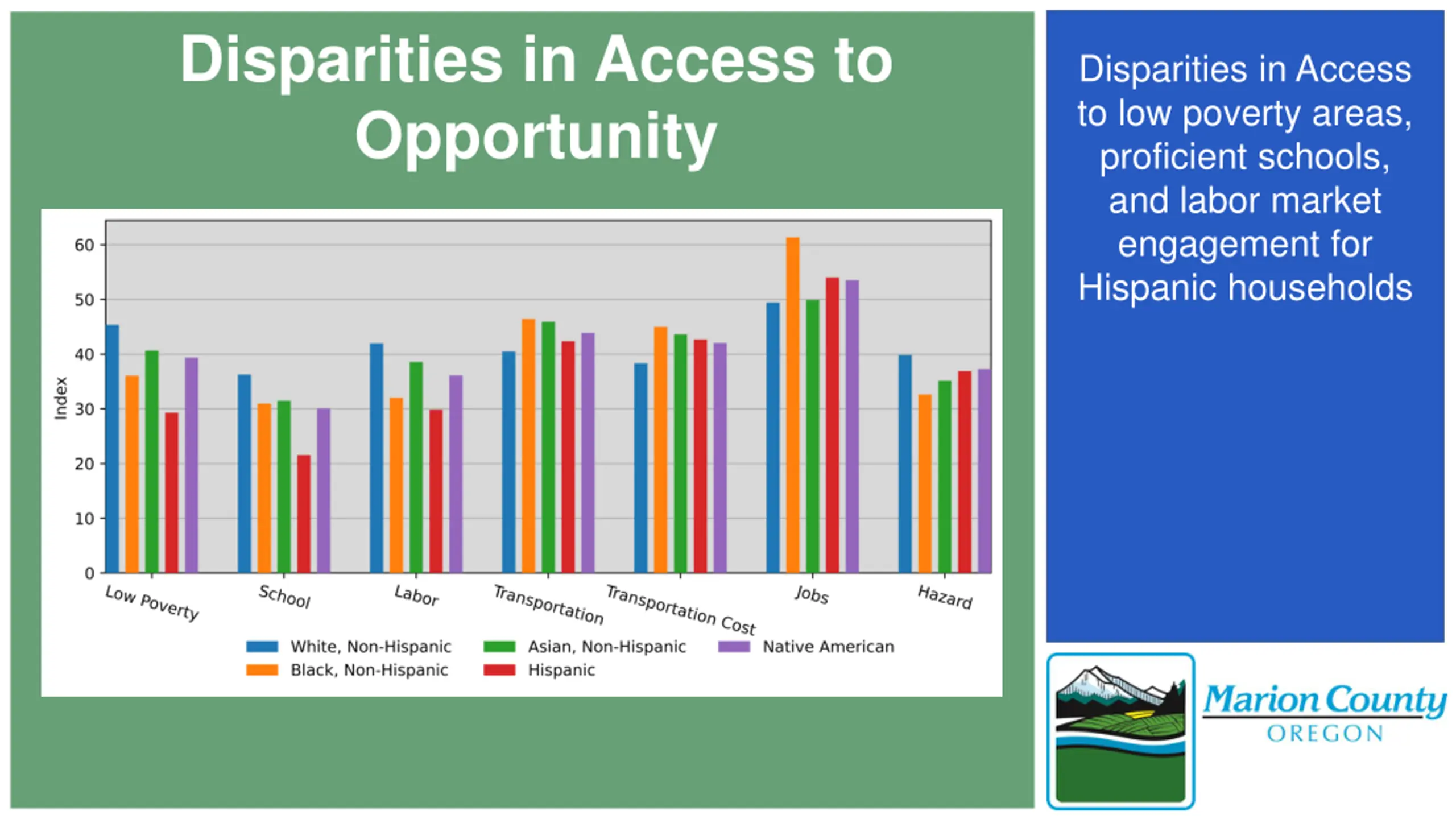 Disparities in Access to Opportunity

Index

60
50
40
30
20
10
0

Low Poverty
School
Labor
Transportation
Transportation Cost
Jobs
Hazard

White, Non-Hispanic
Black, Non-Hispanic
Asian, Non-Hispanic
Hispanic
Native American

Disparities in Access to low poverty areas, proficient schools, and labor market engagement for Hispanic households

Marion County
OREGON